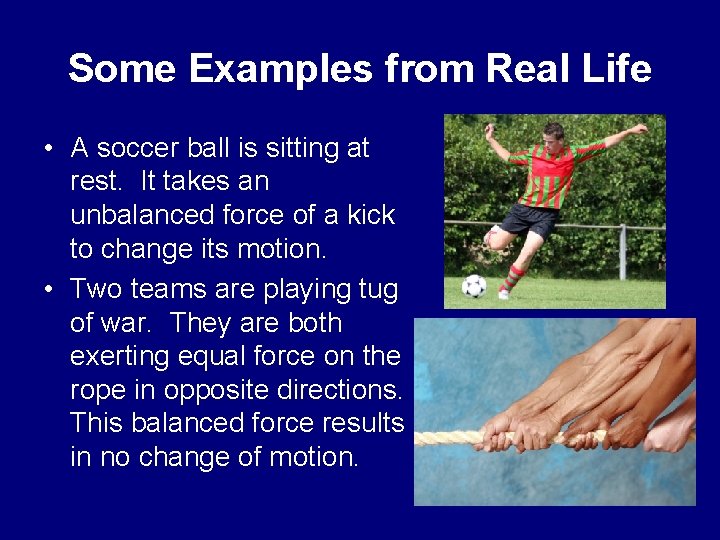 Some Examples from Real Life

• A soccer ball is sitting at rest. It takes an unbalanced force of a kick to change its motion.

• Two teams are playing tug of war. They are both exerting equal force on the rope in opposite directions. This balanced force results in no change of motion.